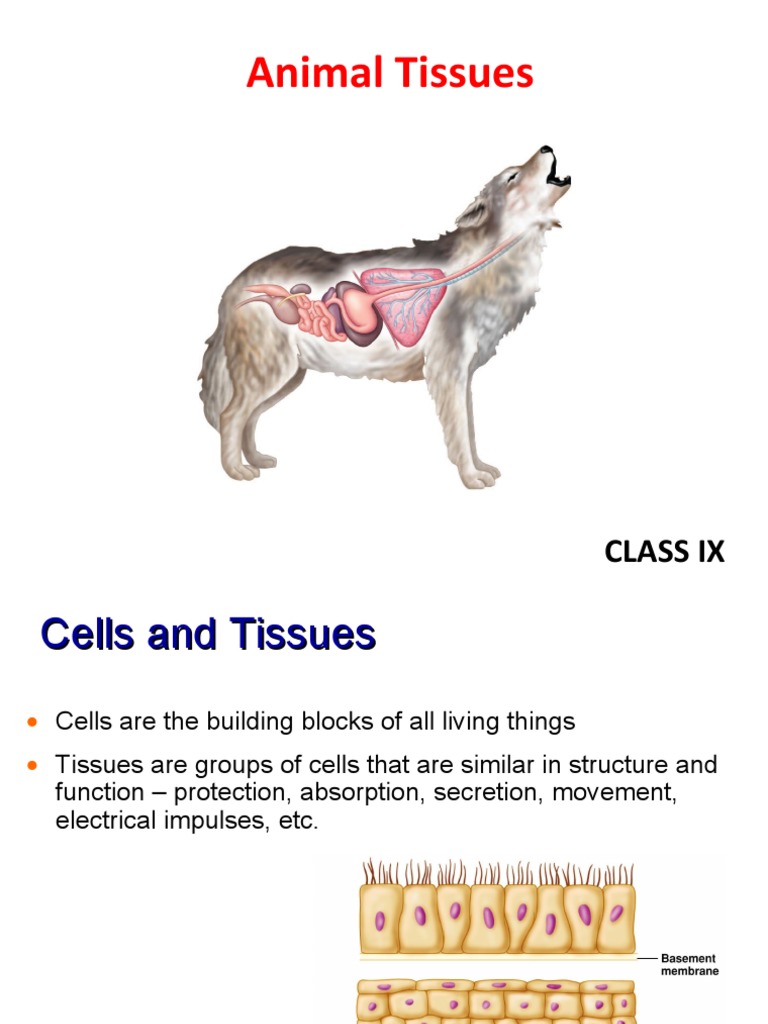 Animal Tissues

CLASS IX

Cells and Tissues

• Cells are the building blocks of all living things

• Tissues are groups of cells that are similar in structure and function – protection, absorption, secretion, movement, electrical impulses, etc.

Basement membrane